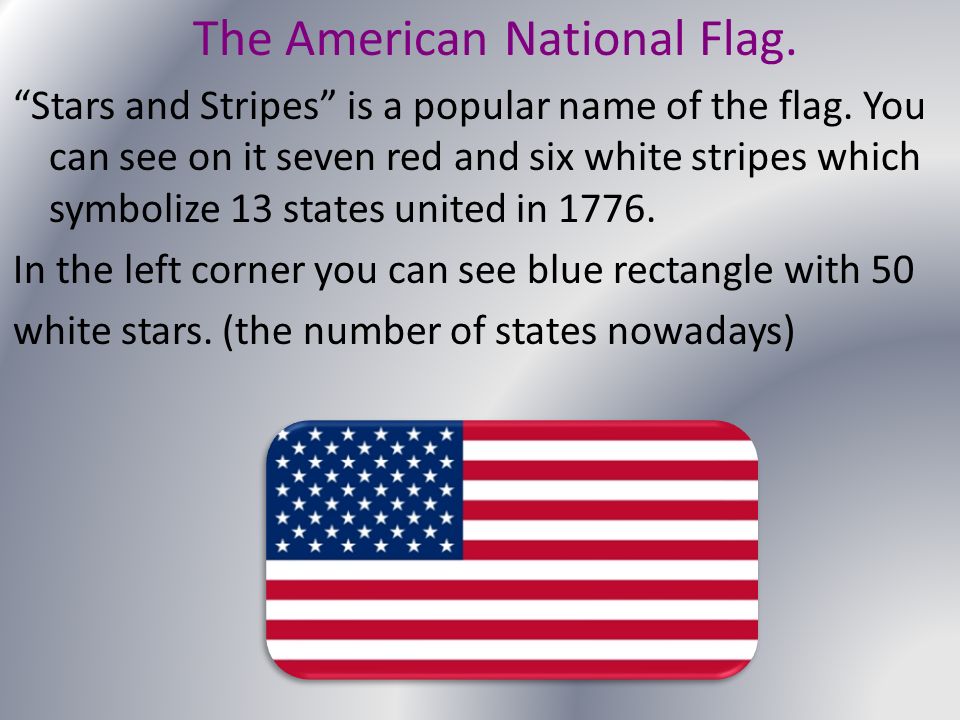 The American National Flag.

“Stars and Stripes” is a popular name of the flag. You can see on it seven red and six white stripes which symbolize 13 states united in 1776.

In the left corner you can see blue rectangle with 50

white stars. (the number of states nowadays)